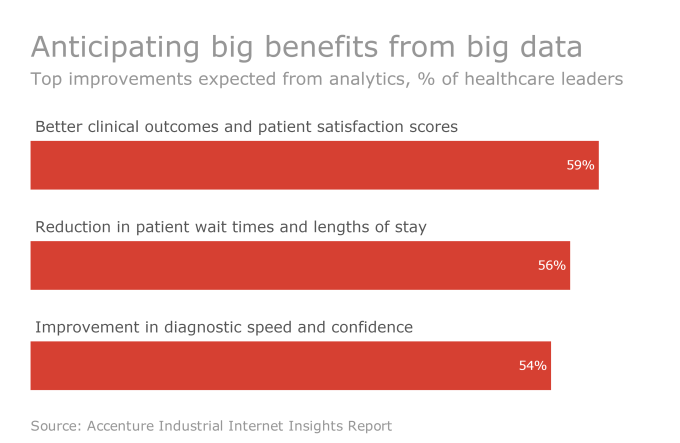 Anticipating big benefits from big data
Top improvements expected from analytics, % of healthcare leaders

Better clinical outcomes and patient satisfaction scores
59%

Reduction in patient wait times and lengths of stay
56%

Improvement in diagnostic speed and confidence
54%

Source: Accenture Industrial Internet Insights Report